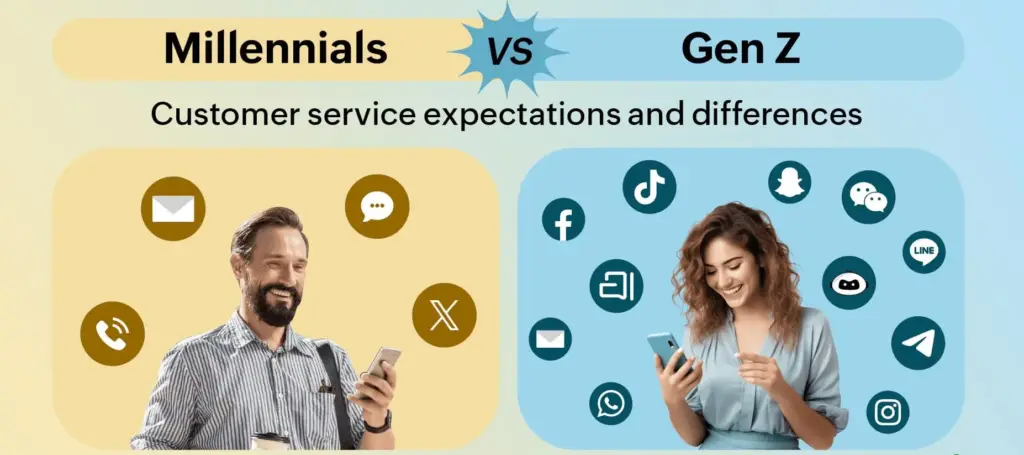 Millennials VS Gen Z

Customer service expectations and differences

LINE